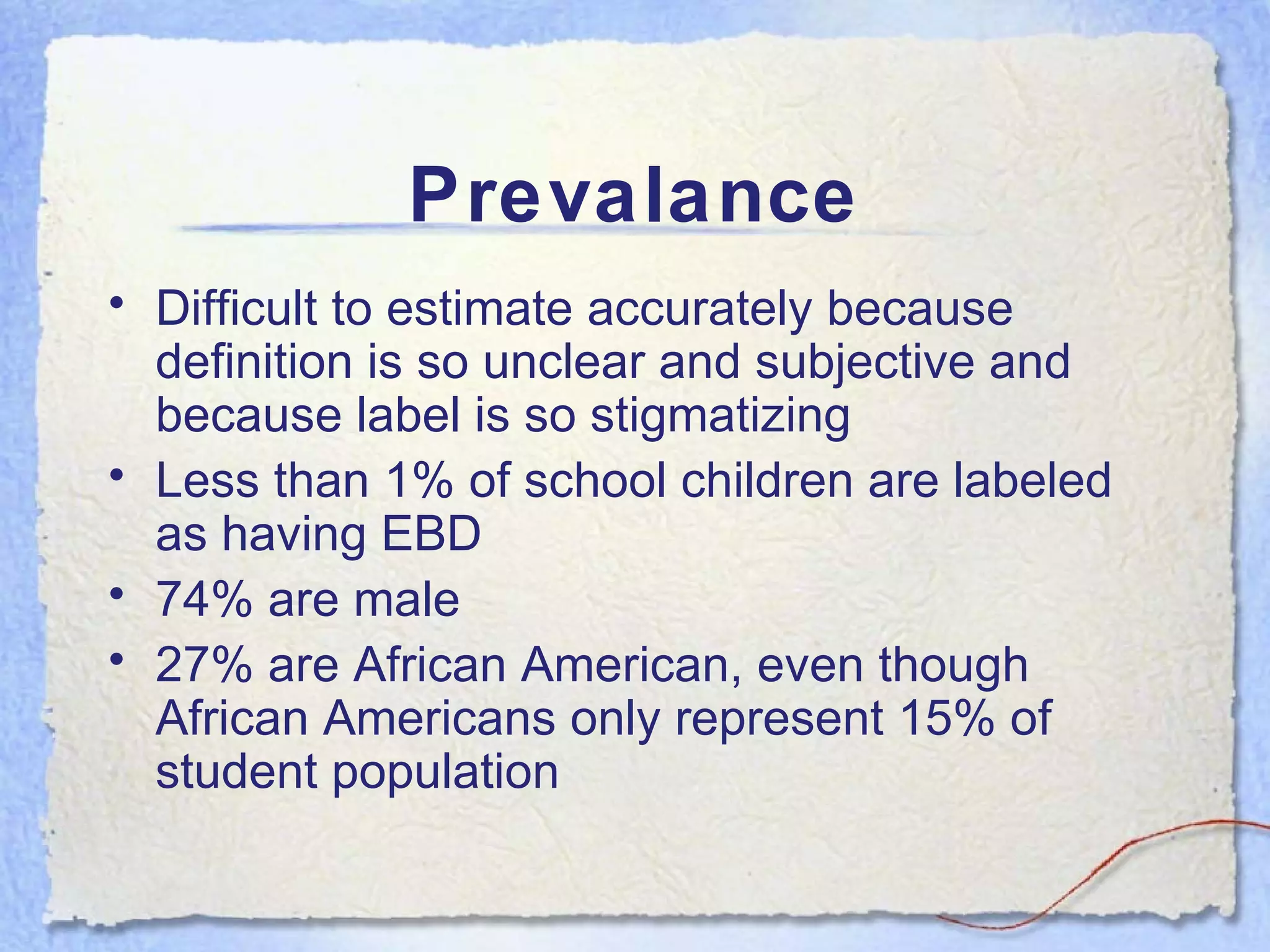 Prevalance

• Difficult to estimate accurately because definition is so unclear and subjective and because label is so stigmatizing
• Less than 1% of school children are labeled as having EBD
• 74% are male
• 27% are African American, even though African Americans only represent 15% of student population